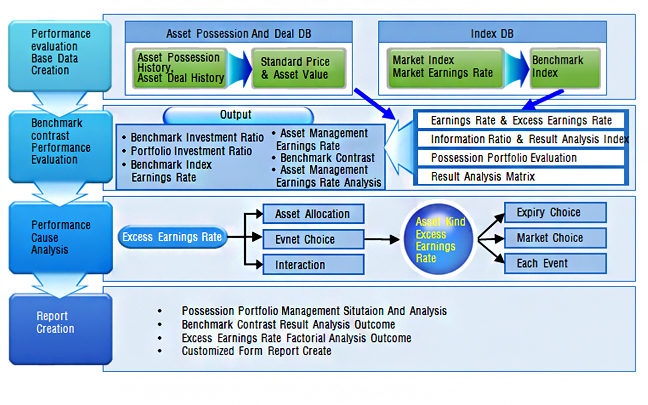 Performance evaluation Base Data Creation

Asset Possession And Deal DB

Asset Possession History, Asset Deal History

Standard Price & Asset Value

Index DB

Market Index Market Earnings Rate

Benchmark Index

Benchmark contrast Performance Evaluation

Output

• Benchmark Investment Ratio
• Portfolio Investment Ratio
• Benchmark Index Earnings Rate
• Asset Management Earnings Rate
• Benchmark Contrast
• Asset Management Earnings Rate Analysis

Earnings Rate & Excess Earnings Rate

Information Ratio & Result Analysis Index

Possession Portfolio Evaluation

Result Analysis Matrix

Performance Cause Analysis

Excess Earnings Rate

Asset Allocation

Evnet Choice

Interaction

Asset Kind Excess Earnings Rate

Expiry Choice

Market Choice

Each Event

Report Creation

• Possession Portfolio Management Situtaion And Analysis
• Benchmark Contrast Result Analysis Outcome
• Excess Earnings Rate Factorial Analysis Outcome
• Customized Form Report Create